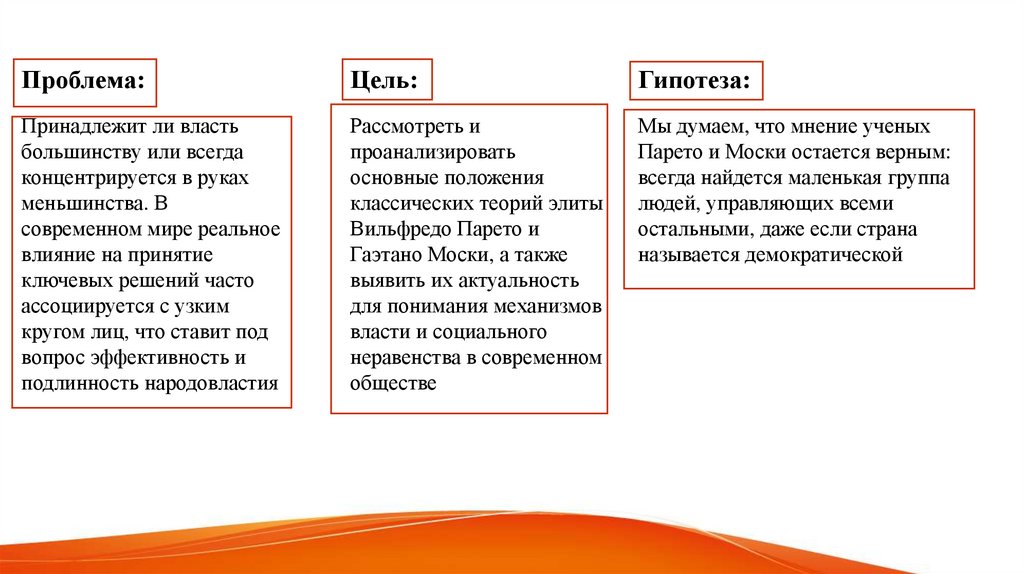 Проблема:

Принадлежит ли власть большинству или всегда концентрируется в руках меньшинства. В современном мире реальное влияние на принятие ключевых решений часто ассоциируется с узким кругом лиц, что ставит под вопрос эффективность и подлинность народовластия

Цель:

Рассмотреть и проанализировать основные положения классических теорий элиты Вильфредо Парето и Гаэтано Моски, а также выявить их актуальность для понимания механизмов власти и социального неравенства в современном обществе

Гипотеза:

Мы думаем, что мнение ученых Парето и Моски остается верным: всегда найдется маленькая группа людей, управляющих всеми остальными, даже если страна называется демократической